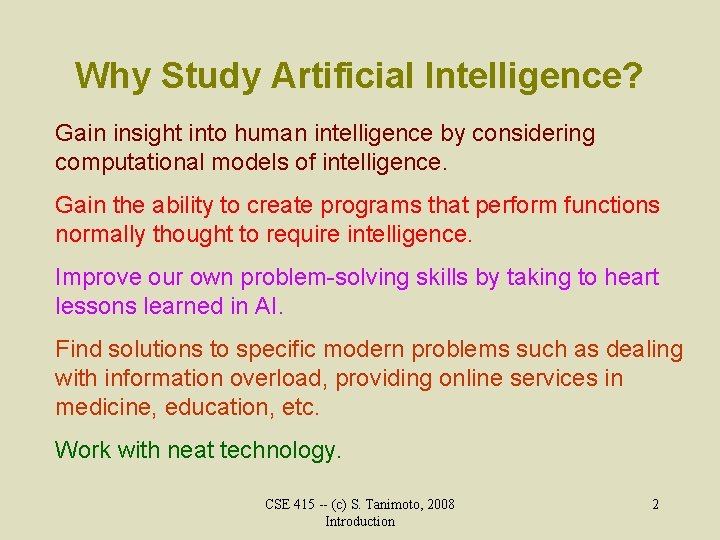 Why Study Artificial Intelligence?

Gain insight into human intelligence by considering computational models of intelligence.

Gain the ability to create programs that perform functions normally thought to require intelligence.

Improve our own problem-solving skills by taking to heart lessons learned in AI.

Find solutions to specific modern problems such as dealing with information overload, providing online services in medicine, education, etc.

Work with neat technology.

CSE 415 -- (c) S. Tanimoto, 2008
Introduction

2